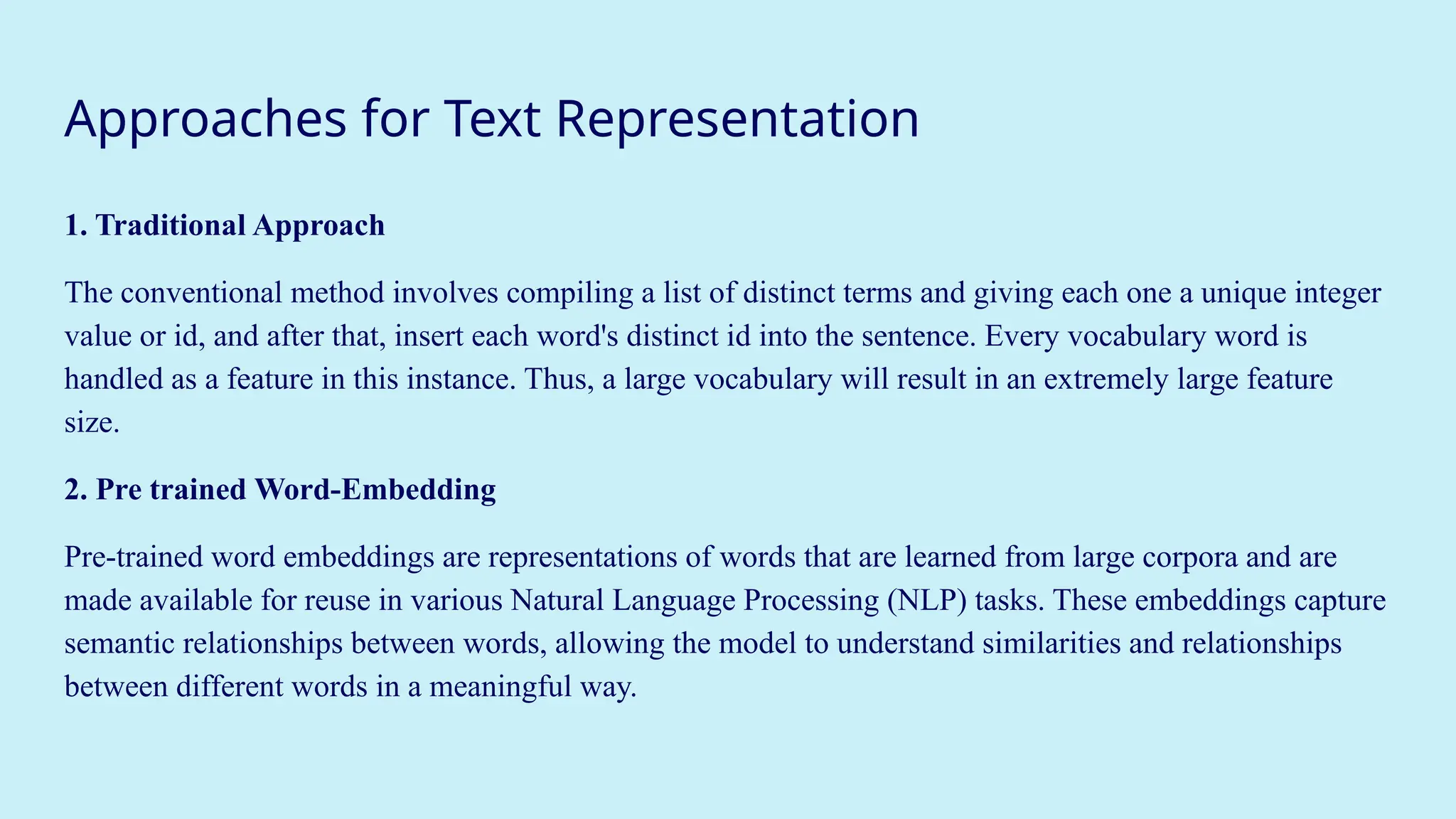 Approaches for Text Representation

1. Traditional Approach

The conventional method involves compiling a list of distinct terms and giving each one a unique integer value or id, and after that, insert each word's distinct id into the sentence. Every vocabulary word is handled as a feature in this instance. Thus, a large vocabulary will result in an extremely large feature size.

2. Pre trained Word-Embedding

Pre-trained word embeddings are representations of words that are learned from large corpora and are made available for reuse in various Natural Language Processing (NLP) tasks. These embeddings capture semantic relationships between words, allowing the model to understand similarities and relationships between different words in a meaningful way.